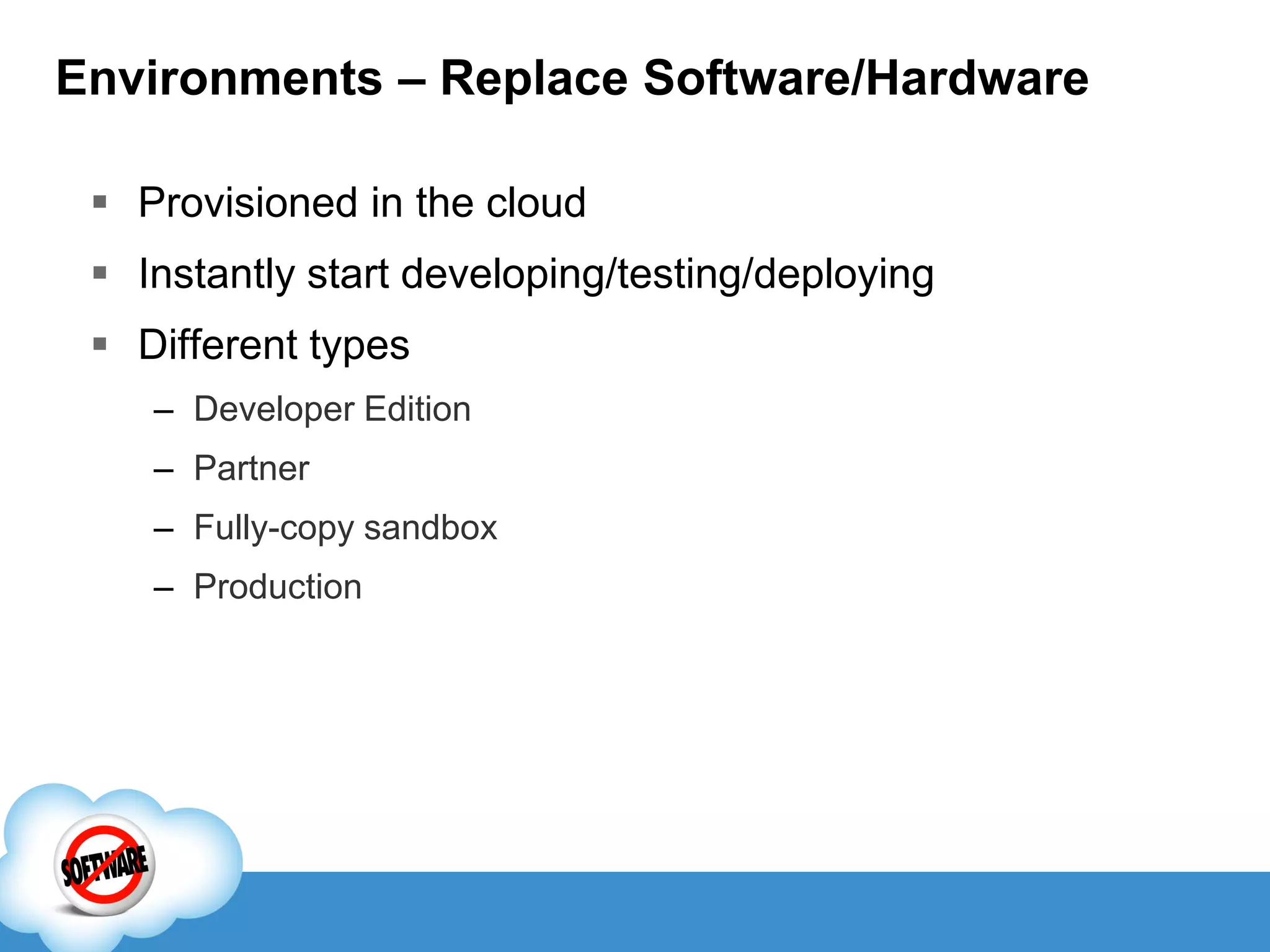 Environments – Replace Software/Hardware

▪ Provisioned in the cloud

▪ Instantly start developing/testing/deploying

▪ Different types

– Developer Edition

– Partner

– Fully-copy sandbox

– Production

SOFTWARE